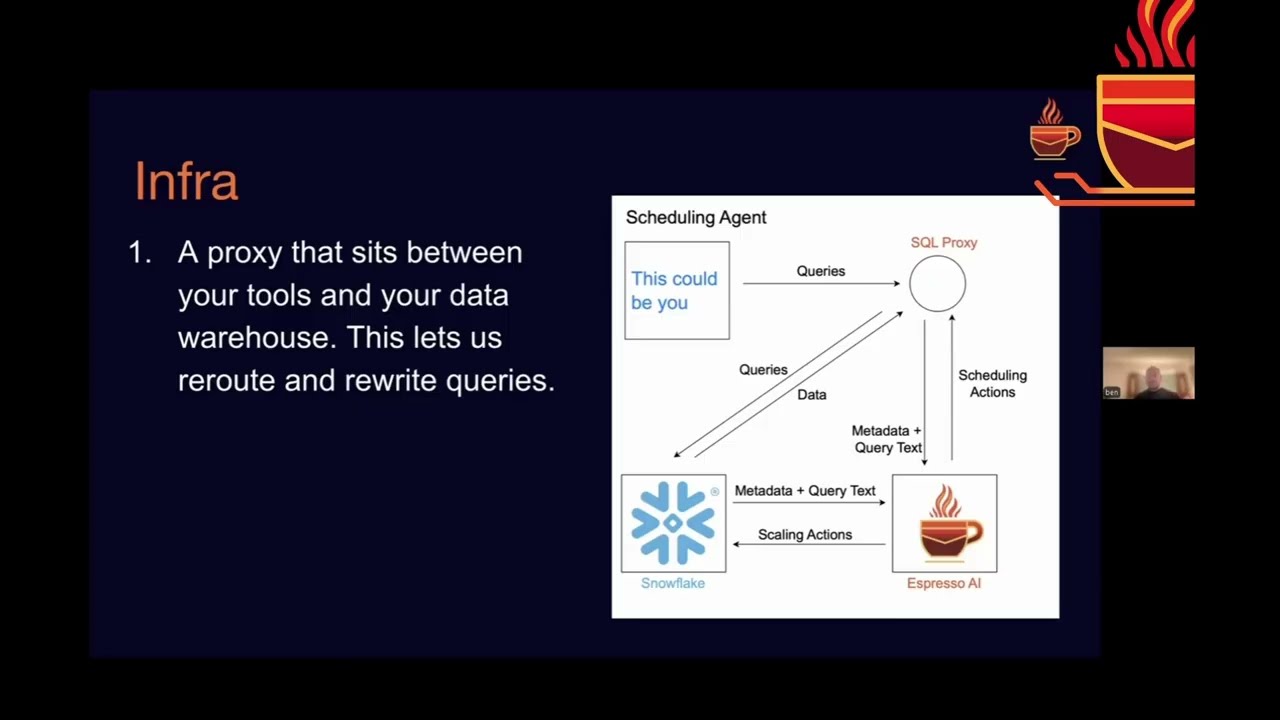 Infra

1. A proxy that sits between your tools and your data warehouse. This lets us reroute and rewrite queries.

Scheduling Agent

This could be you

Queries

SQL Proxy

Queries

Data

Scheduling Actions

Metadata + Query Text

Metadata + Query Text

Scaling Actions

Snowflake

Espresso AI

ben